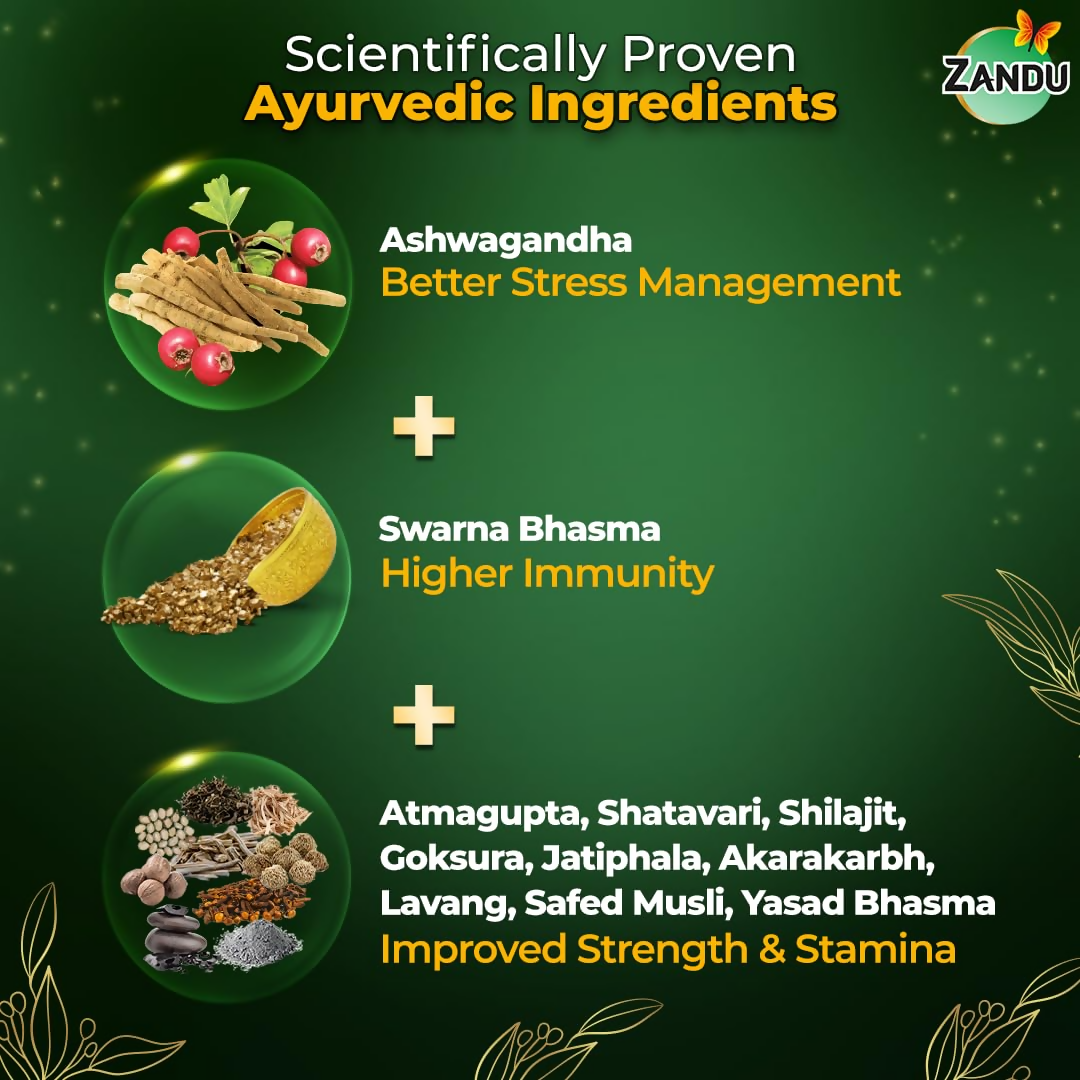 Scientifically Proven
Ayurvedic Ingredients

ZANDU

Ashwagandha
Better Stress Management

+

Swarna Bhasma
Higher Immunity

+

Atmagupta, Shatavari, Shilajit, Goksura, Jatiphala, Akarakarbh, Lavang, Safed Musli, Yasad Bhasma
Improved Strength & Stamina